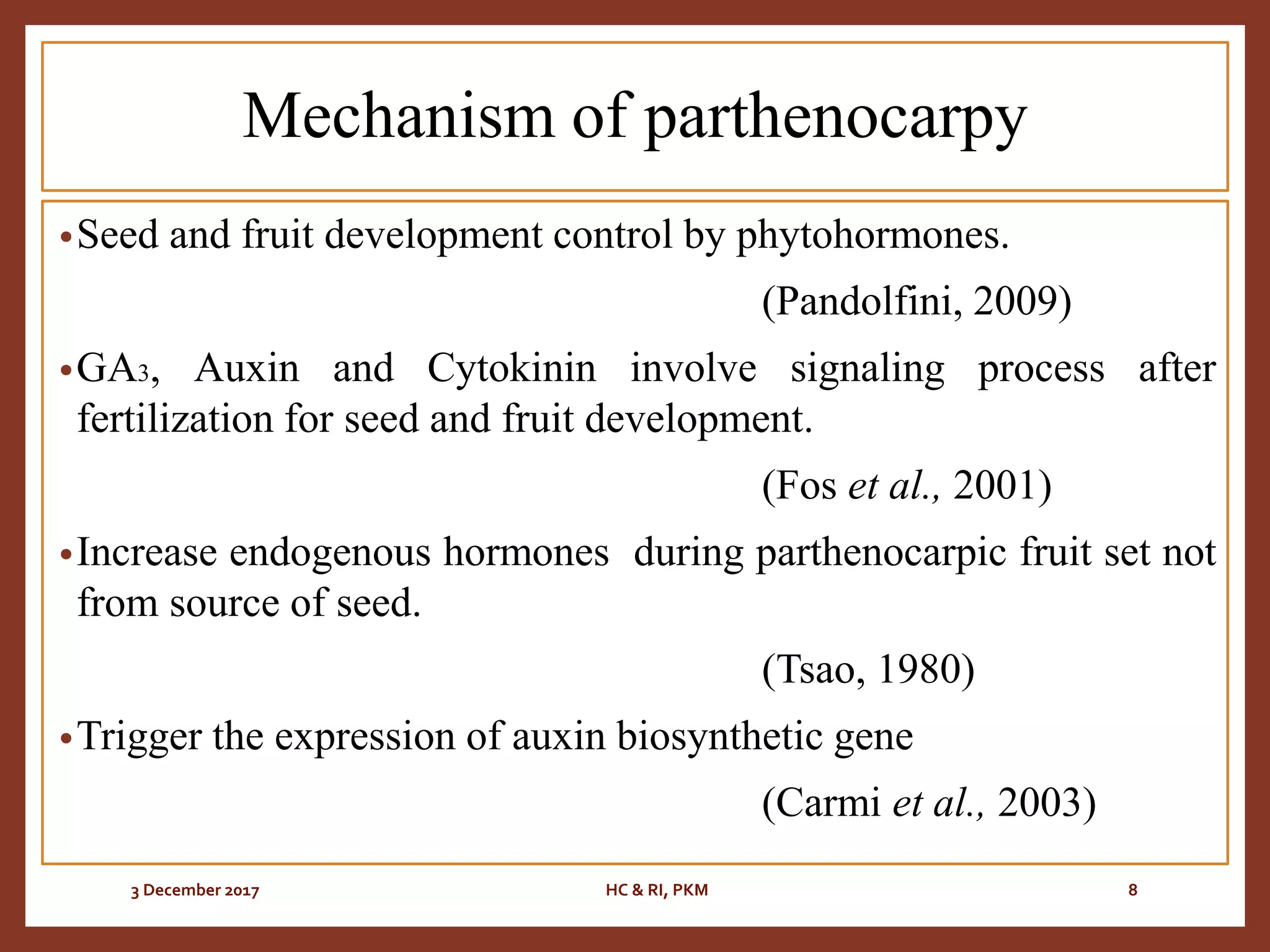 Mechanism of parthenocarpy

• Seed and fruit development control by phytohormones.

(Pandolfini, 2009)

• $GA_3$, Auxin and Cytokinin involve signaling process after fertilization for seed and fruit development.

(Fos et al., 2001)

• Increase endogenous hormones during parthenocarpic fruit set not from source of seed.

(Tsao, 1980)

• Trigger the expression of auxin biosynthetic gene

(Carmi et al., 2003)

3 December 2017

HC & RI, PKM

8